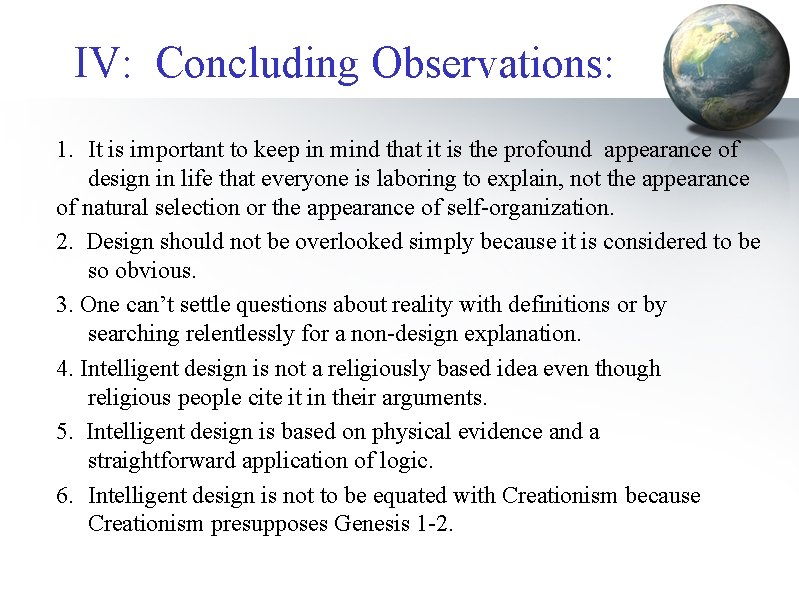 IV:  Concluding Observations:

1. It is important to keep in mind that it is the profound appearance of design in life that everyone is laboring to explain, not the appearance of natural selection or the appearance of self-organization.

2. Design should not be overlooked simply because it is considered to be so obvious.

3. One can't settle questions about reality with definitions or by searching relentlessly for a non-design explanation.

4. Intelligent design is not a religiously based idea even though religious people cite it in their arguments.

5. Intelligent design is based on physical evidence and a straightforward application of logic.

6. Intelligent design is not to be equated with Creationism because Creationism presupposes Genesis 1-2.